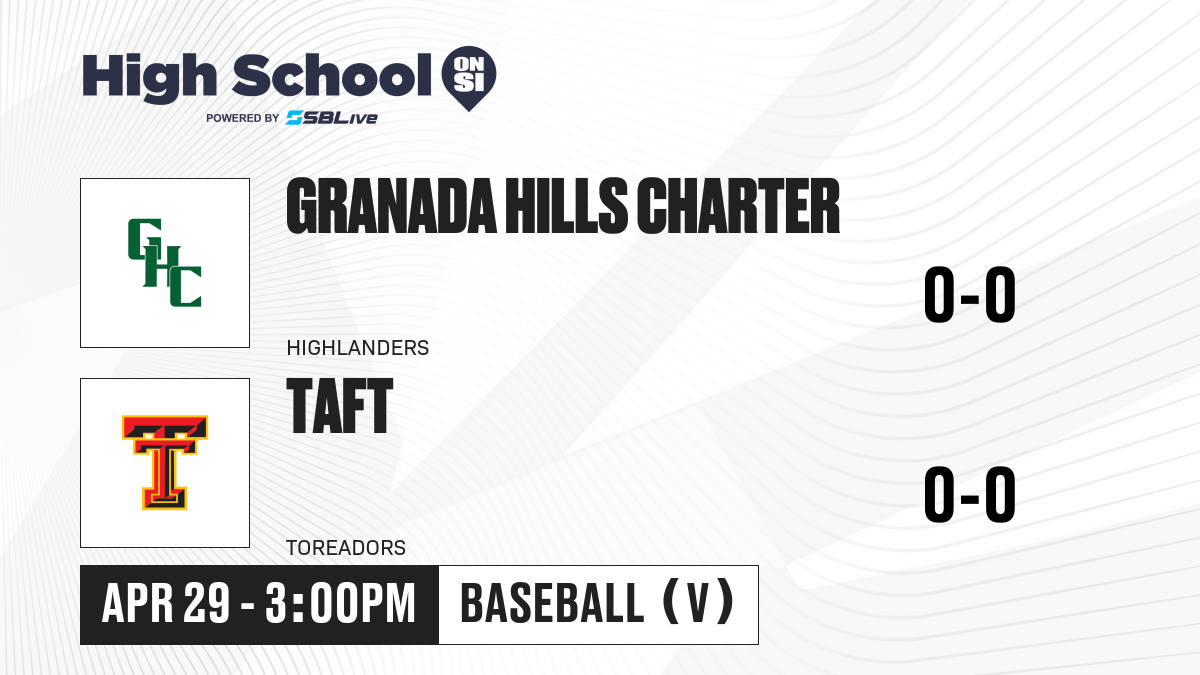 High School ON SI
POWERED BY SBLive

GHC

GRANADA HILLS CHARTER

0-0

HIGHLANDERS

TT

TAFT

0-0

TOREADORS

APR 29 - 3:00PM

BASEBALL (V)